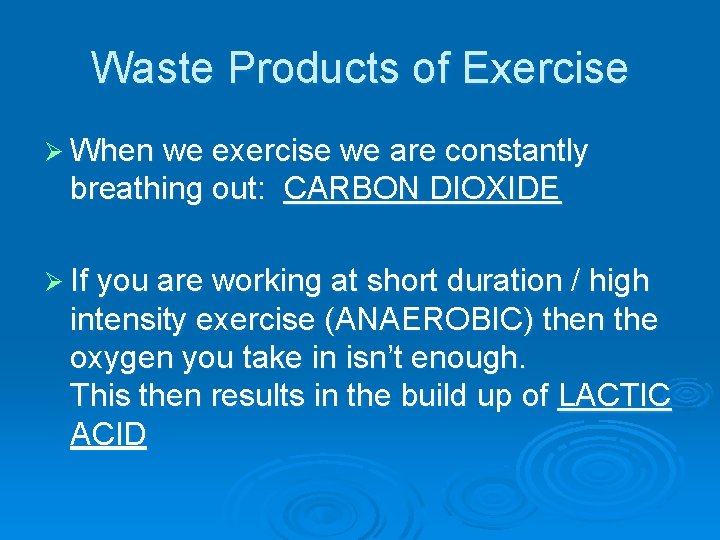 Waste Products of Exercise

➢ When we exercise we are constantly breathing out: CARBON DIOXIDE

➢ If you are working at short duration / high intensity exercise (ANAEROBIC) then the oxygen you take in isn't enough.
This then results in the build up of LACTIC ACID